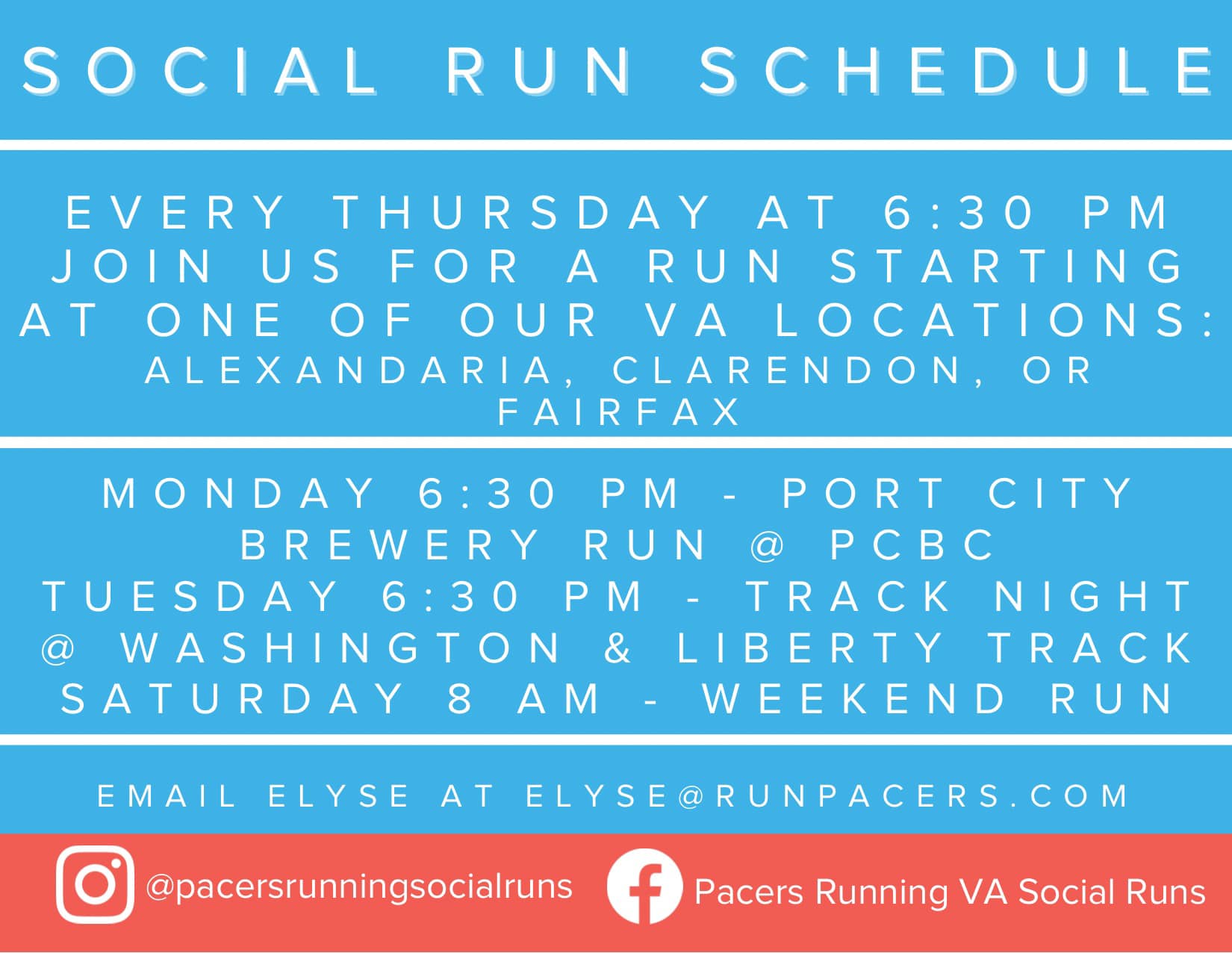 SOCIAL RUN SCHEDULE

EVERY THURSDAY AT 6:30 PM JOIN US FOR A RUN STARTING AT ONE OF OUR VA LOCATIONS: ALEXANDARIA, CLARENDON, OR FAIRFAX

MONDAY 6:30 PM - PORT CITY BREWERY RUN @ PCBC
TUESDAY 6:30 PM - TRACK NIGHT @ WASHINGTON & LIBERTY TRACK
SATURDAY 8 AM - WEEKEND RUN

EMAIL ELYSE AT ELYSE@RUNPACERS.COM

@pacersrunningsocialruns

Pacers Running VA Social Runs